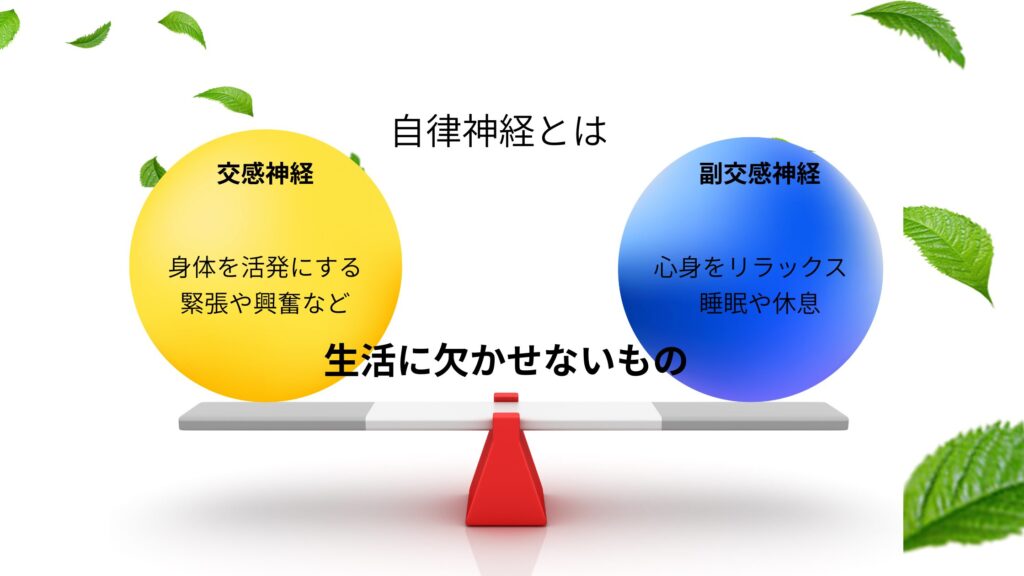 自律神経とは

交感神経

身体を活発にする
緊張や興奮など

副交感神経

心身をリラックス
睡眠や休息

生活に欠かせないもの